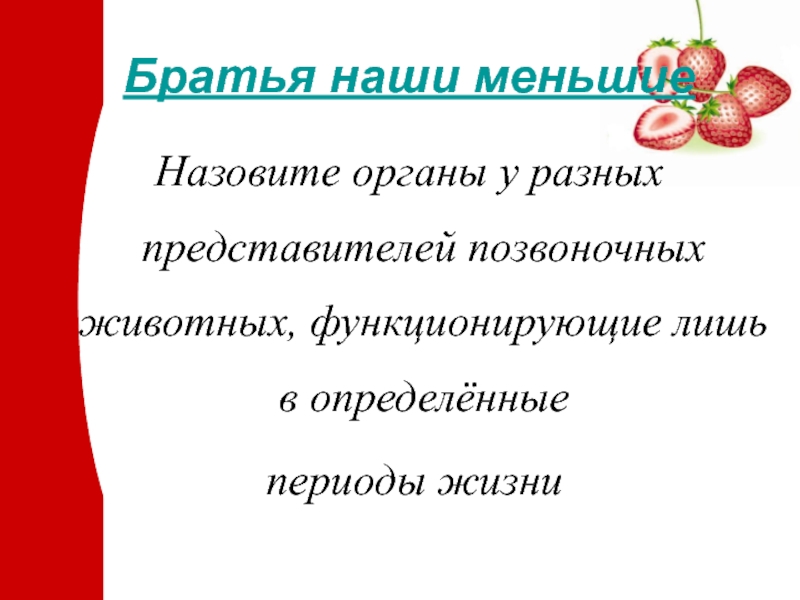 Братья наши меньшие

Назовите органы у разных представителей позвоночных животных, функционирующие лишь в определённые

периоды жизни